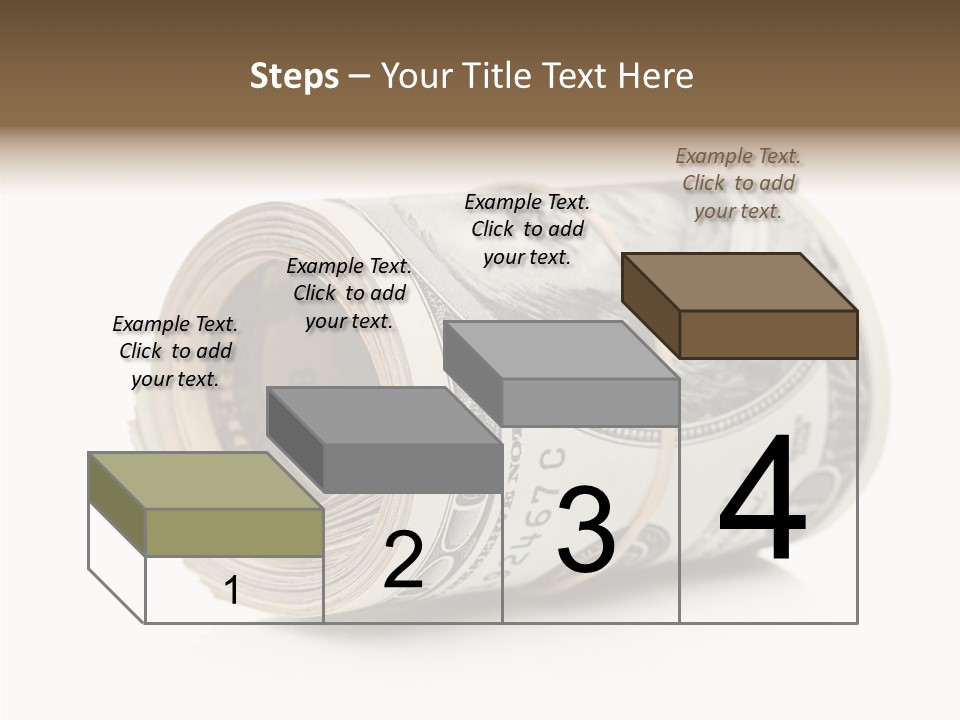 Steps – Your Title Text Here

Example Text. Click to add your text.

Example Text. Click to add your text.

Example Text. Click to add your text.

Example Text. Click to add your text.

1

2

3

4